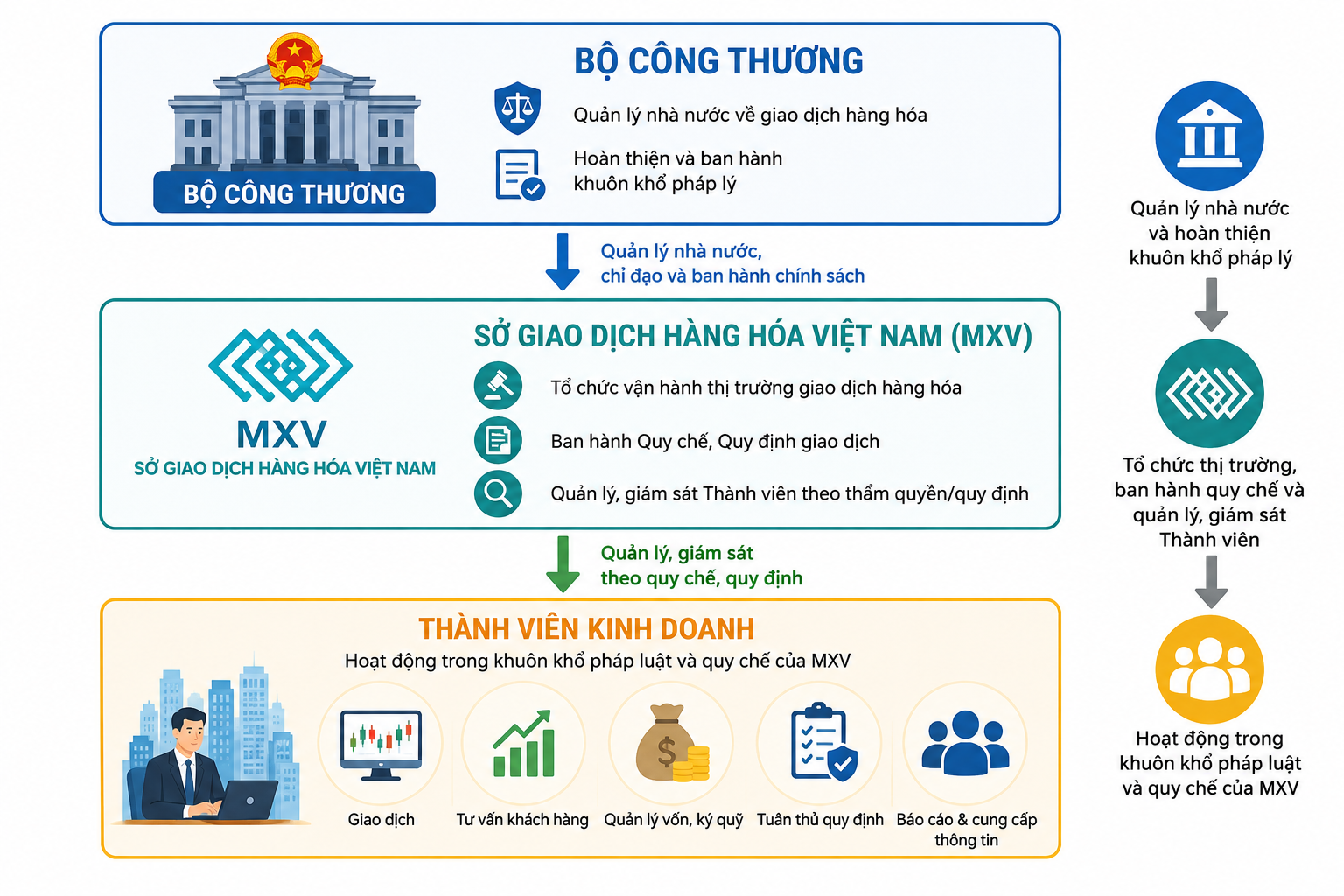 BỘ CÔNG THƯƠNG

BỘ CÔNG THƯƠNG

Quản lý nhà nước về giao dịch hàng hóa

Hoàn thiện và ban hành khuôn khổ pháp lý

Quản lý nhà nước, chỉ đạo và ban hành chính sách

MXV
SỞ GIAO DỊCH HÀNG HÓA VIỆT NAM

SỞ GIAO DỊCH HÀNG HÓA VIỆT NAM (MXV)

Tổ chức vận hành thị trường giao dịch hàng hóa

Ban hành Quy chế, Quy định giao dịch

Quản lý, giám sát Thành viên theo thẩm quyền/quy định

Quản lý, giám sát theo quy chế, quy định

THÀNH VIÊN KINH DOANH

Hoạt động trong khuôn khổ pháp luật và quy chế của MXV

Giao dịch

Tư vấn khách hàng

Quản lý vốn, ký quỹ

Tuân thủ quy định

Báo cáo & cung cấp thông tin

Quản lý nhà nước và hoàn thiện khuôn khổ pháp lý

Tổ chức thị trường, ban hành quy chế và quản lý, giám sát Thành viên

Hoạt động trong khuôn khổ pháp luật và quy chế của MXV